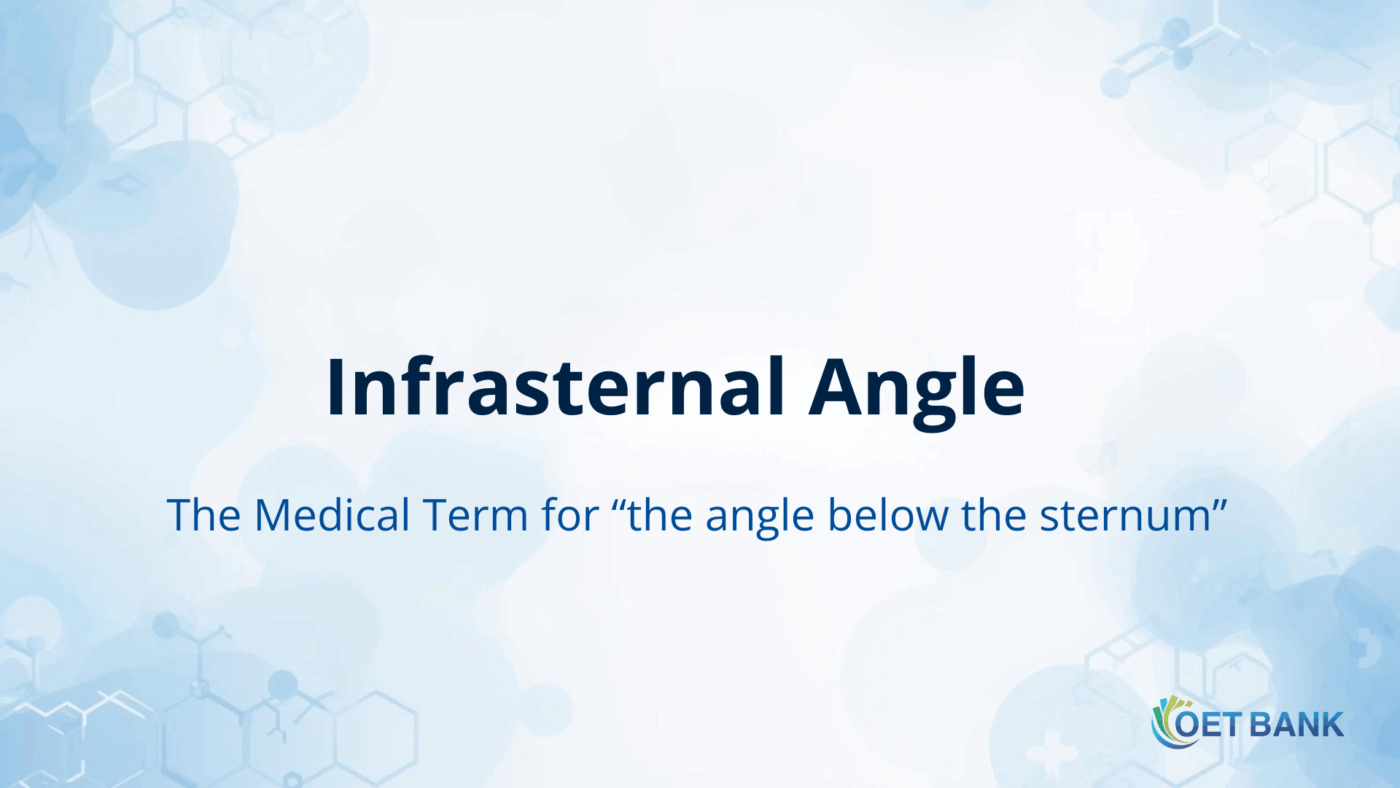 Infrasternal Angle

The Medical Term for “the angle below the sternum”

OET BANK